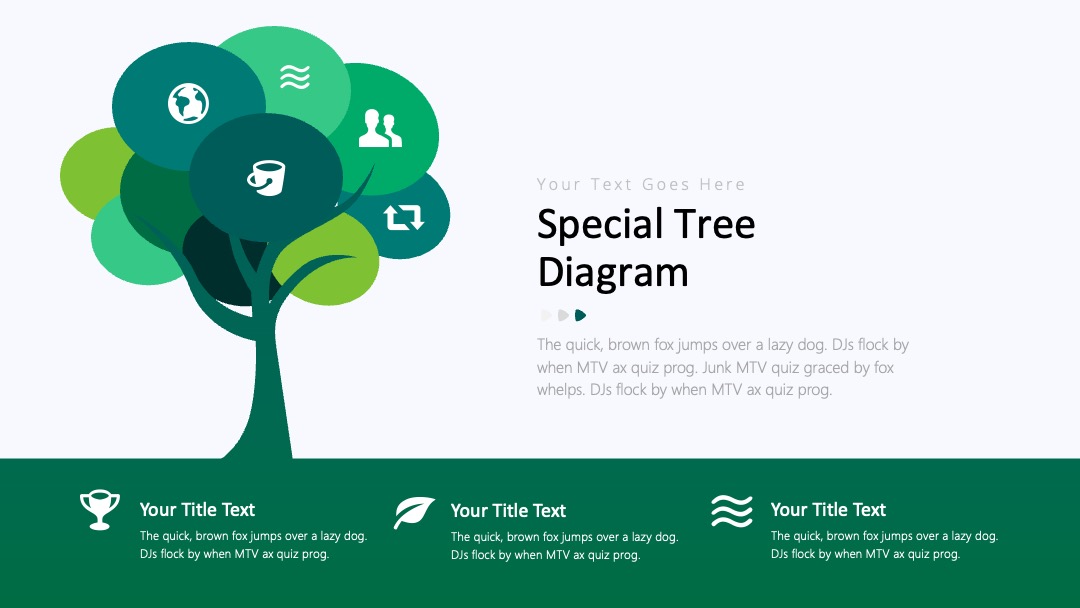 Your Text Goes Here

Special Tree Diagram

The quick, brown fox jumps over a lazy dog. DJs flock by when MTV ax quiz prog. Junk MTV quiz graced by fox whelps. DJs flock by when MTV ax quiz prog.

Your Title Text

The quick, brown fox jumps over a lazy dog. DJs flock by when MTV ax quiz prog.

Your Title Text

The quick, brown fox jumps over a lazy dog. DJs flock by when MTV ax quiz prog.

Your Title Text

The quick, brown fox jumps over a lazy dog. DJs flock by when MTV ax quiz prog.